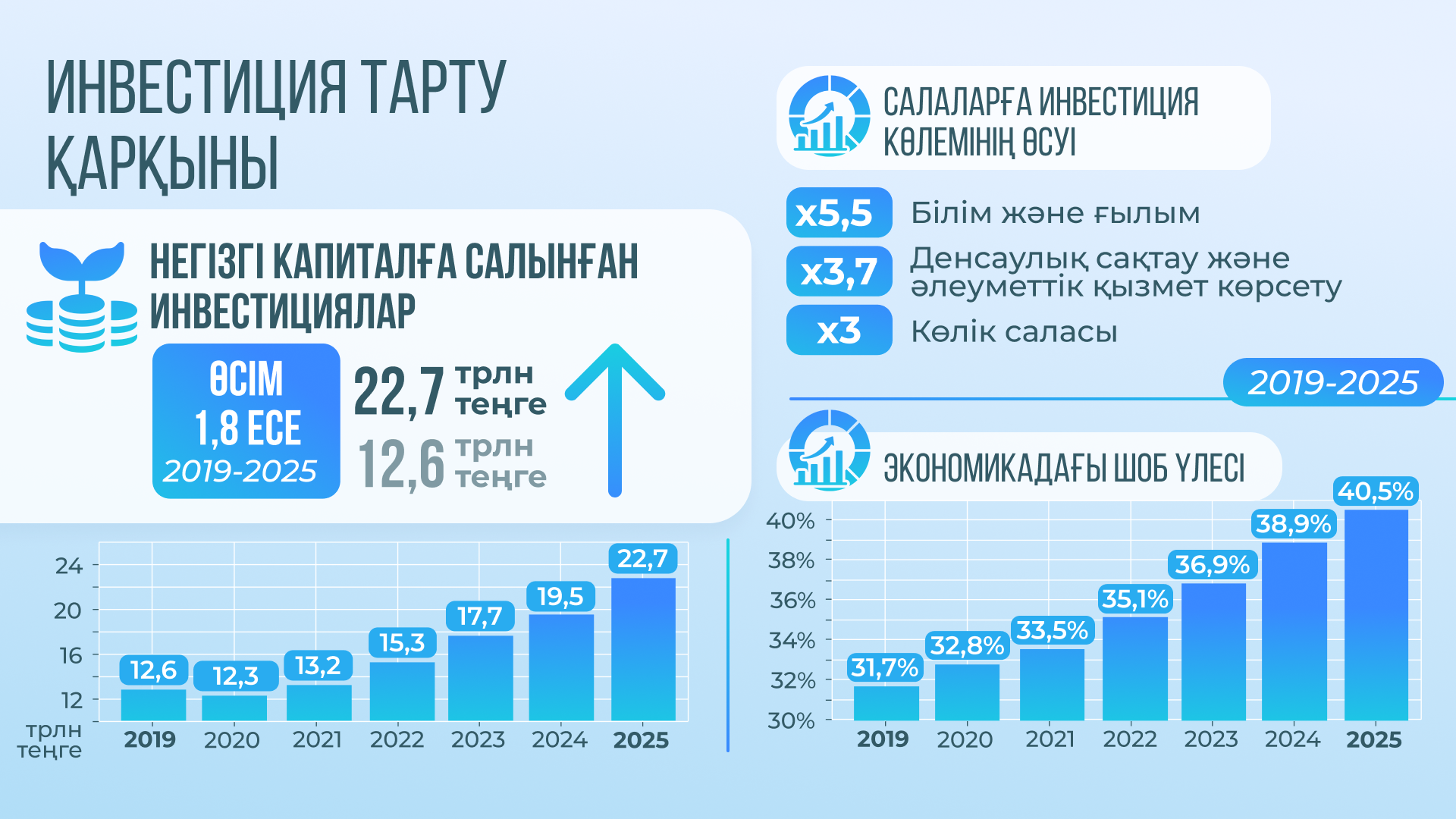 ИНВЕСТИЦИЯ ТАРТУ ҚАРҚЫНЫ

НЕГІЗГІ КАПИТАЛҒА САЛЫНҒАН ИНВЕСТИЦИЯЛАР

ӨСІМ 1,8 ЕСЕ 2019-2025

22,7 трлн теңге

12,6 трлн теңге

24
20
16
12
трлн теңге

12,6 12,3 13,2 15,3 17,7 19,5 22,7

2019 2020 2021 2022 2023 2024 2025

САЛАЛАРҒА ИНВЕСТИЦИЯ КӨЛЕМІНІҢ ӨСУІ

x5,5 Білім және ғылым

x3,7 Денсаулық сақтау және әлеуметтік қызмет көрсету

x3 Көлік саласы

2019-2025

ЭКОНОМИКАДАҒЫ ШОБ ҮЛЕСІ

40%
38%
36%
34%
32%
30%

31,7% 32,8% 33,5% 35,1% 36,9% 38,9% 40,5%

2019 2020 2021 2022 2023 2024 2025